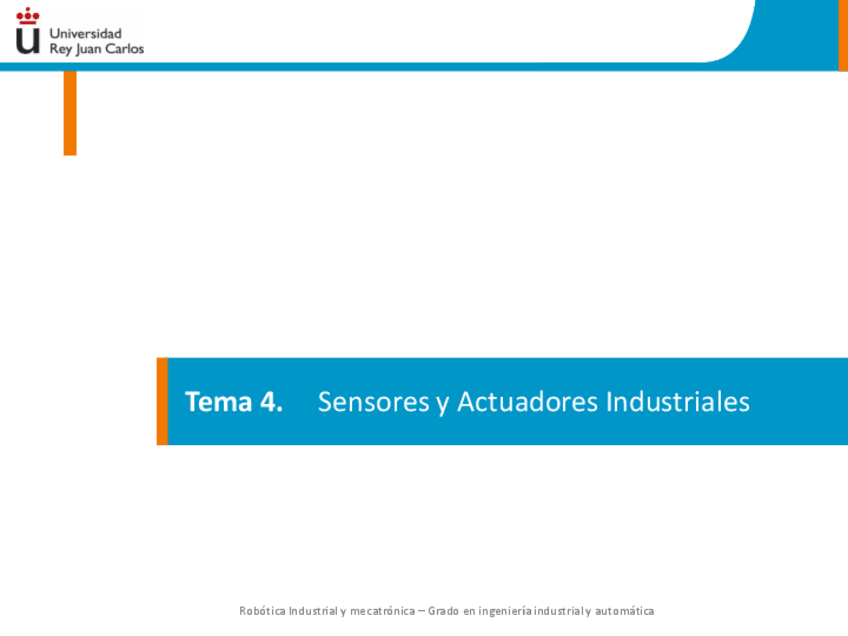 Universidad
Rey Juan Carlos

Tema 4. Sensores y Actuadores Industriales

Robótica Industrial y mecatrónica – Grado en ingeniería industrial y automática